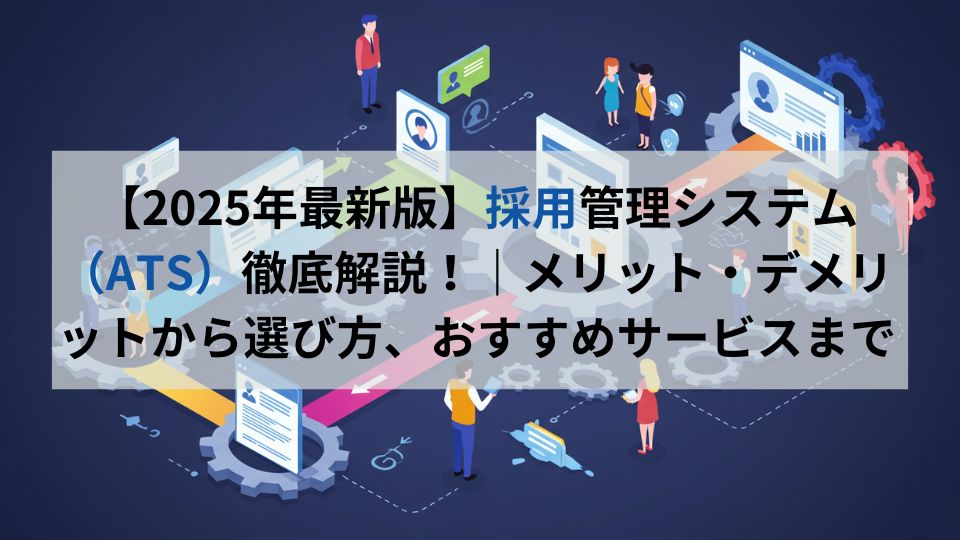 【2025年最新版】採用管理システム（ATS）徹底解説！｜メリット・デメリットから選び方、おすすめサービスまで